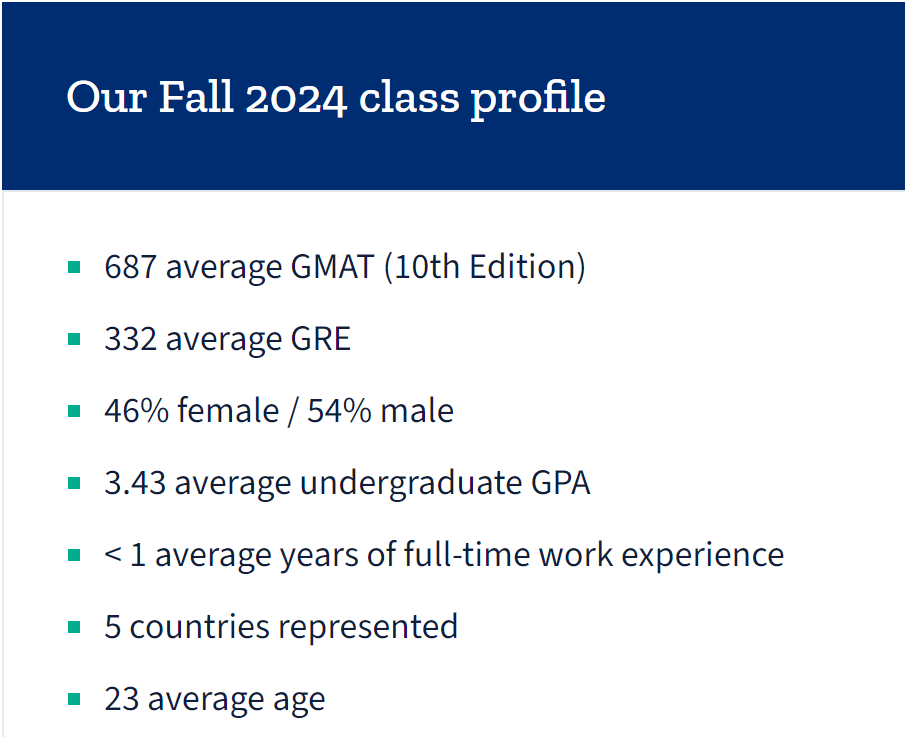 Our Fall 2024 class profile

- 687 average GMAT (10th Edition)
- 332 average GRE
- 46% female / 54% male
- 3.43 average undergraduate GPA
- < 1 average years of full-time work experience
- 5 countries represented
- 23 average age